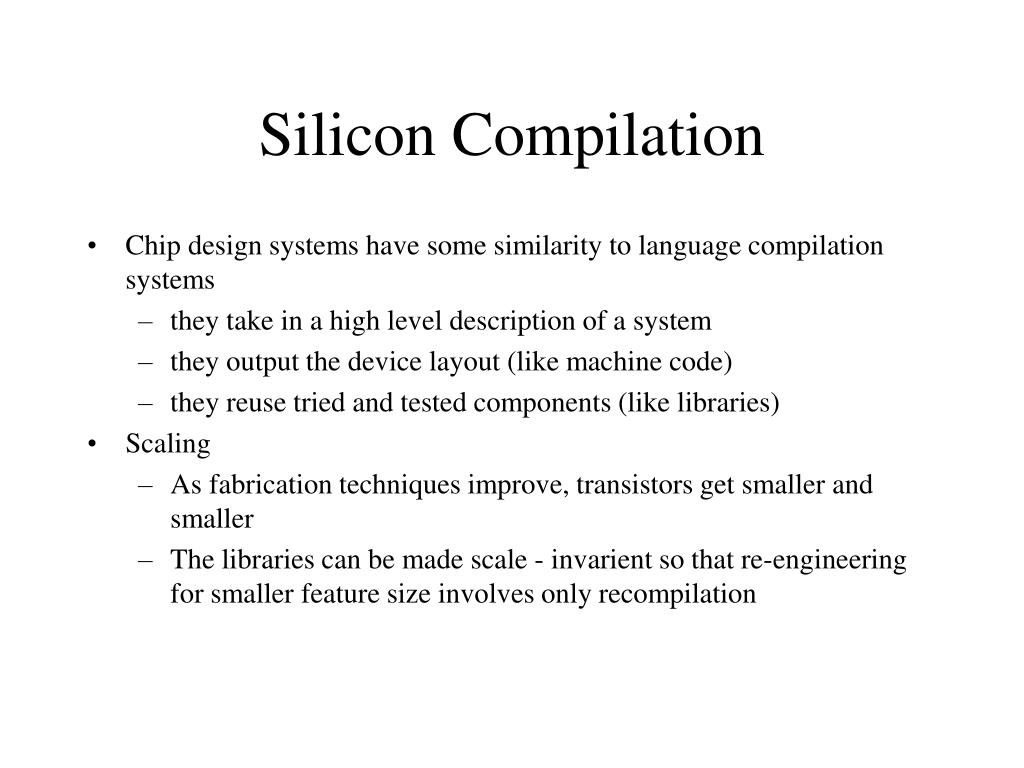 Silicon Compilation

• Chip design systems have some similarity to language compilation systems
– they take in a high level description of a system
– they output the device layout (like machine code)
– they reuse tried and tested components (like libraries)
• Scaling
– As fabrication techniques improve, transistors get smaller and smaller
– The libraries can be made scale - invarient so that re-engineering for smaller feature size involves only recompilation